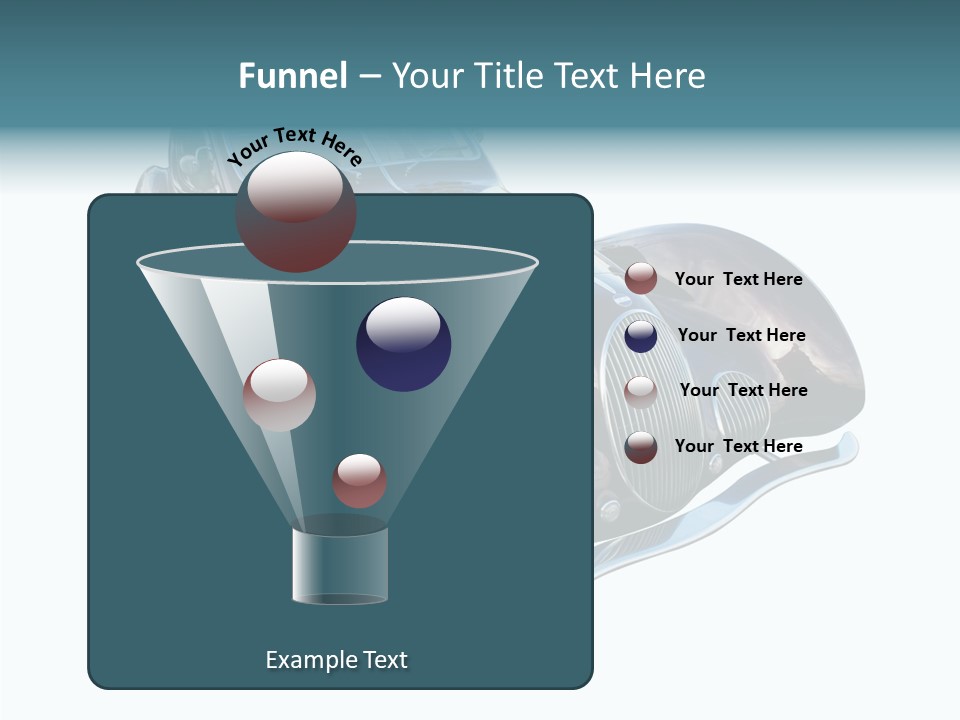 Funnel – Your Title Text Here

Your Text Here

Your Text Here

Your Text Here

Your Text Here

Your Text Here

Example Text